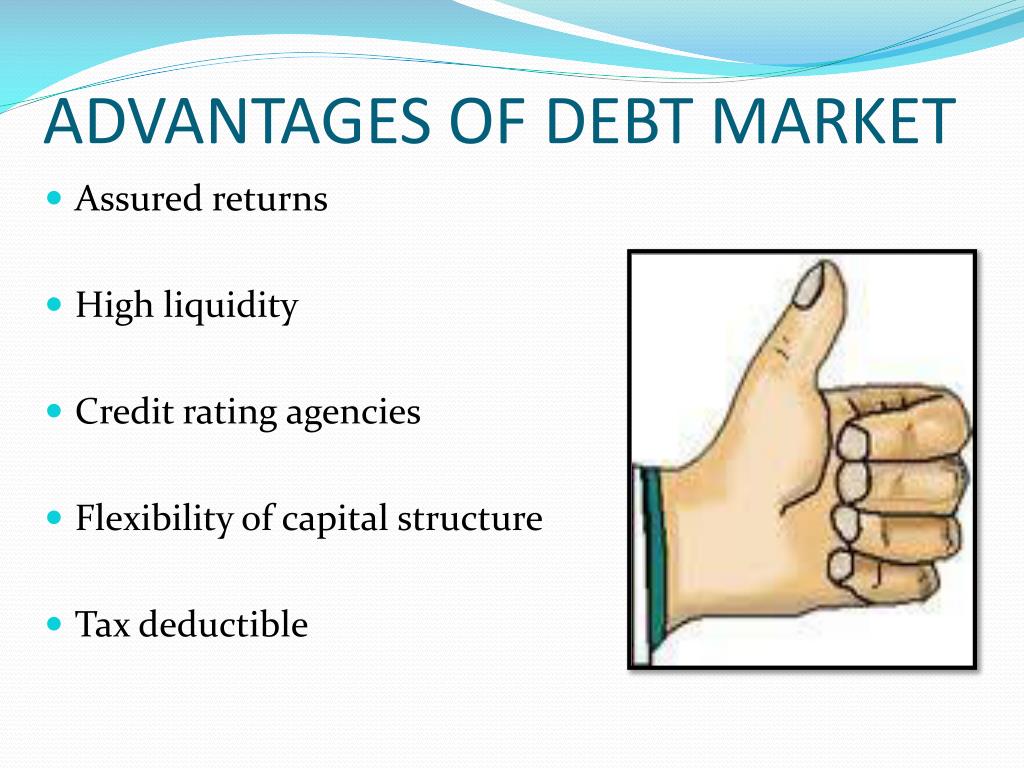 ADVANTAGES OF DEBT MARKET

- Assured returns
- High liquidity
- Credit rating agencies
- Flexibility of capital structure
- Tax deductible